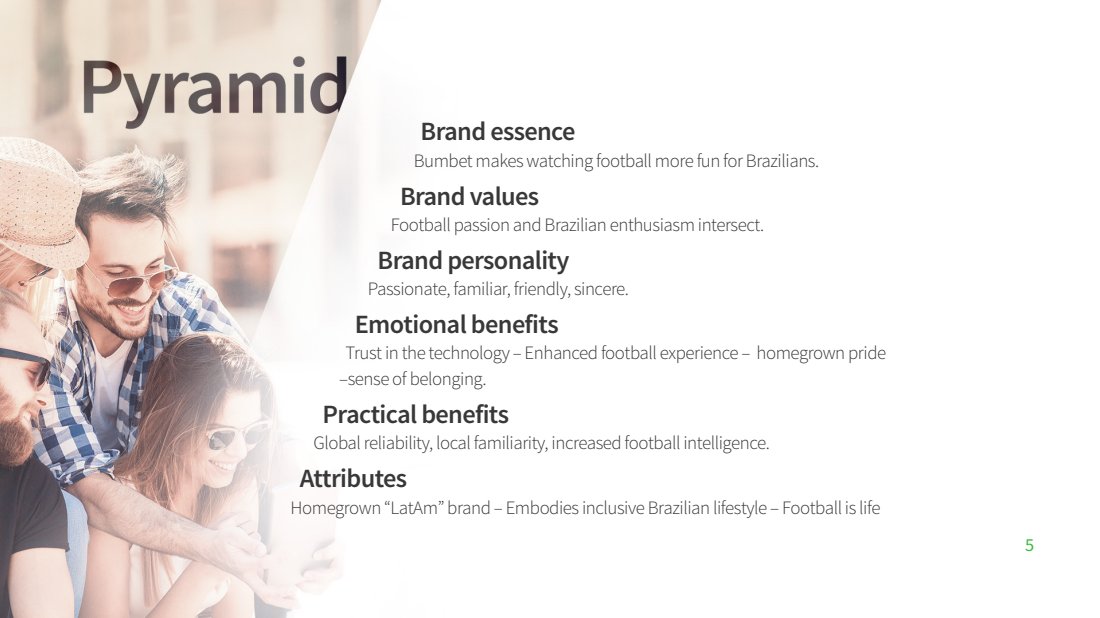 Pyramid

Brand essence

Bumbet makes watching football more fun for Brazilians.

Brand values

Football passion and Brazilian enthusiasm intersect.

Brand personality

Passionate, familiar, friendly, sincere.

Emotional benefits

Trust in the technology – Enhanced football experience – homegrown pride –sense of belonging.

Practical benefits

Global reliability, local familiarity, increased football intelligence.

Attributes

Homegrown “LatAm” brand – Embodies inclusive Brazilian lifestyle – Football is life

5